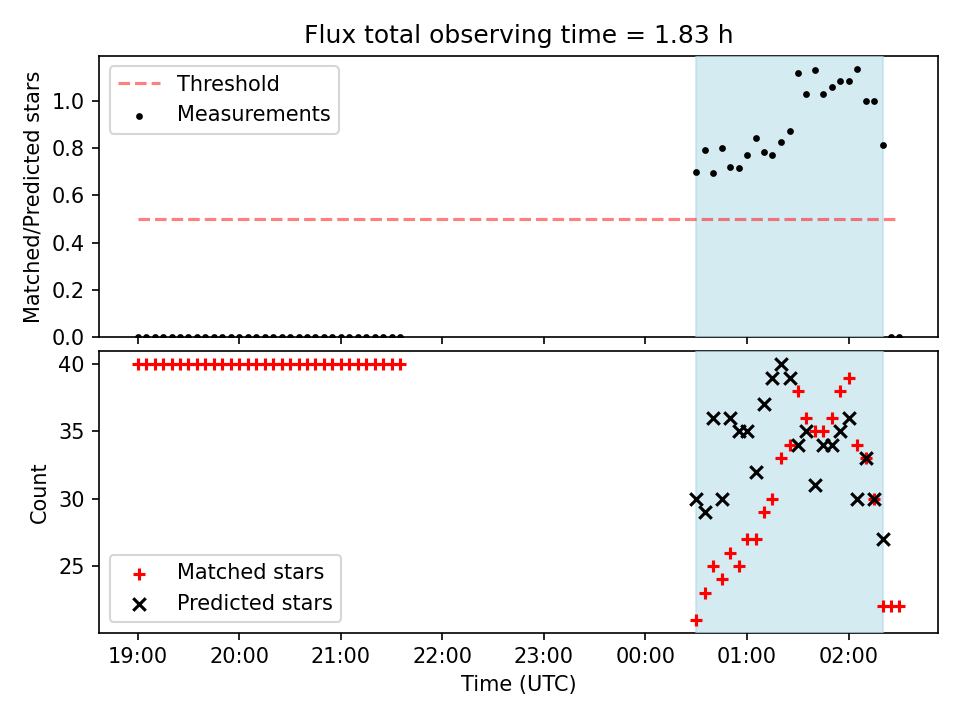 Flux total observing time = 1.83 h

Threshold
Measurements

Matched/Predicted stars

1.0
0.8
0.6
0.4
0.2
0.0

40
35
30
25

Count

Matched stars
Predicted stars

19:00 20:00 21:00 22:00 23:00 00:00 01:00 02:00
Time (UTC)